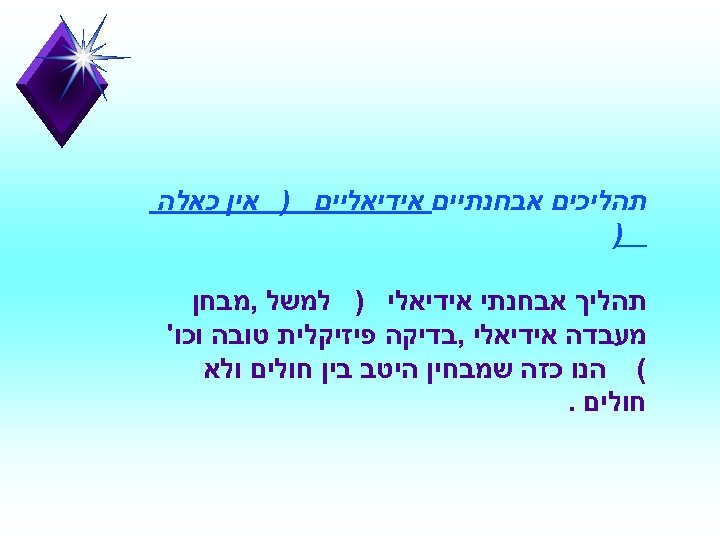 תהליכים אבחנתיים אידיאליים ( אין כאלה )

תהליך אבחנתי אידיאלי ( למשל ,מבחן מעבדה אידיאלי ,בדיקה פיזיקלית טובה וכו' ) הנו כזה שמבחין היטב בין חולים ולא חולים .